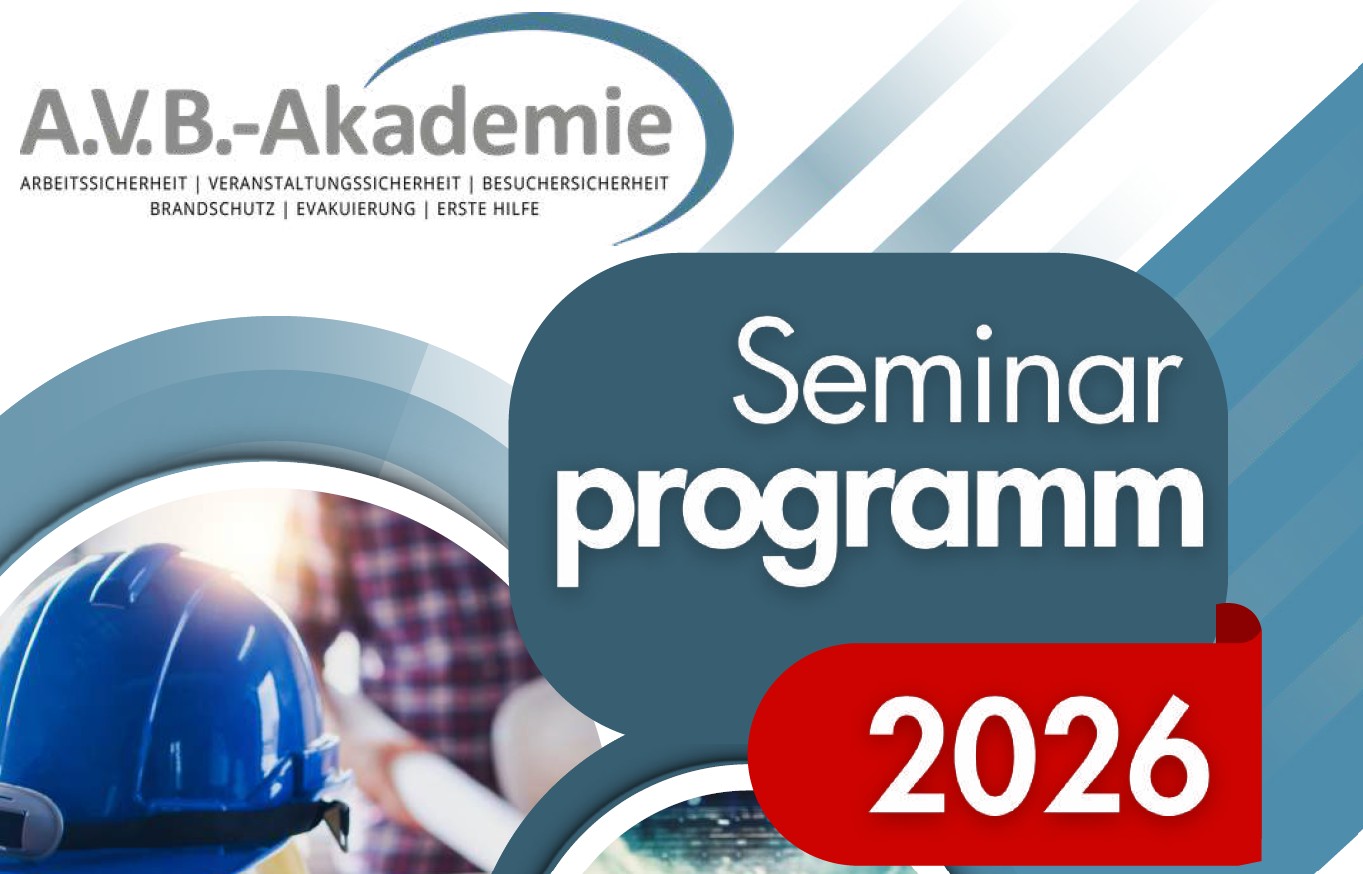 A.V.B.-Akademie
ARBEITSSICHERHEIT | VERANSTALTUNGSSICHERHEIT | BESUCHERSICHERHEIT
BRANDSCHUTZ | EVAKUIERUNG | ERSTE HILFE

Seminar
programm

2026